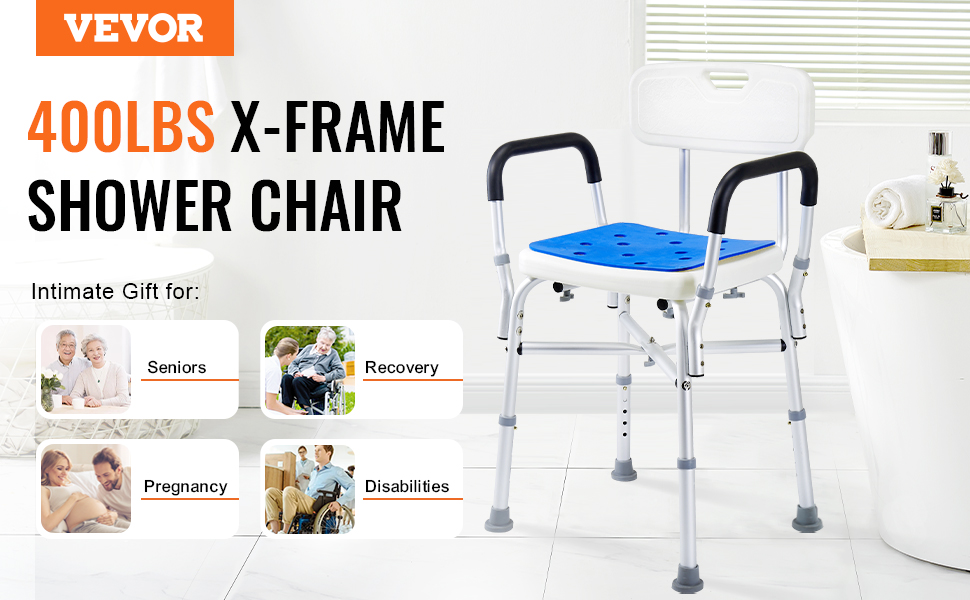 VEVOR

400LBS X-FRAME SHOWER CHAIR

Intimate Gift for:

Seniors

Recovery

Pregnancy

Disabilities